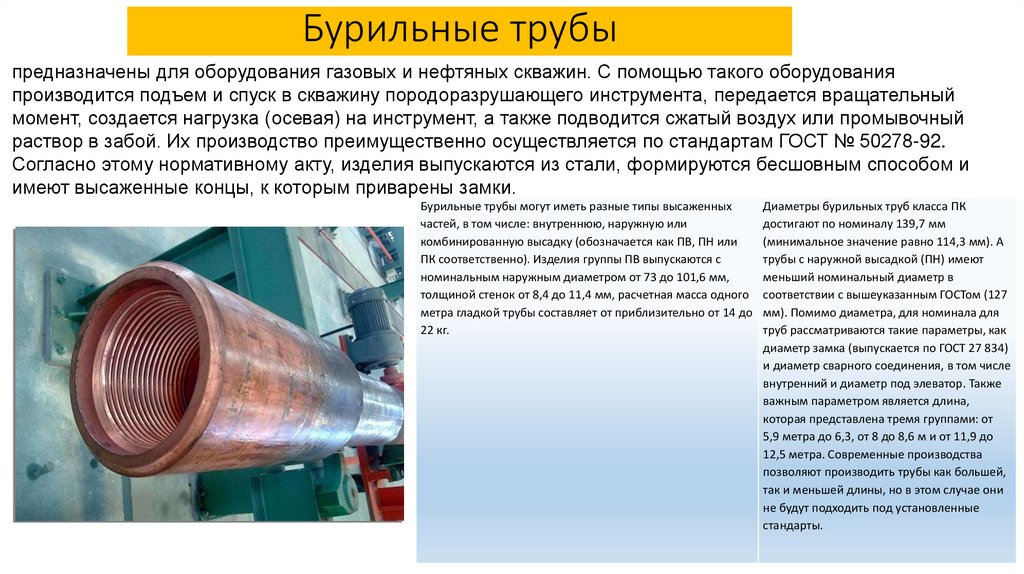 Бурильные трубы

предназначены для оборудования газовых и нефтяных скважин. С помощью такого оборудования производится подъем и спуск в скважину породоразрушающего инструмента, передается вращательный момент, создается нагрузка (осевая) на инструмент, а также подводится сжатый воздух или промывочный раствор в забой. Их производство преимущественно осуществляется по стандартам ГОСТ № 50278-92. Согласно этому нормативному акту, изделия выпускаются из стали, формируются бесшовным способом и имеют высаженные концы, к которым приварены замки.

Бурильные трубы могут иметь разные типы высаженных частей, в том числе: внутреннюю, наружную или комбинированную высадку (обозначается как ПВ, ПН или ПК соответственно). Изделия группы ПВ выпускаются с номинальным наружным диаметром от 73 до 101,6 мм, толщиной стенок от 8,4 до 11,4 мм, расчетная масса одного метра гладкой трубы составляет от приблизительно от 14 до 22 кг.

Диаметры бурильных труб класса ПК достигают по номиналу 139,7 мм (минимальное значение равно 114,3 мм). А трубы с наружной высадкой (ПН) имеют меньший номинальный диаметр в соответствии с вышеуказанным ГОСТом (127 мм). Помимо диаметра, для номинала для труб рассматриваются такие параметры, как диаметр замка (выпускается по ГОСТ 27 834) и диаметр сварного соединения, в том числе внутренний и диаметр под элеватор. Также важным параметром является длина, которая представлена тремя группами: от 5,9 метра до 6,3, от 8 до 8,6 м и от 11,9 до 12,5 метра. Современные производства позволяют производить трубы как большей, так и меньшей длины, но в этом случае они не будут подходить под установленные стандарты.